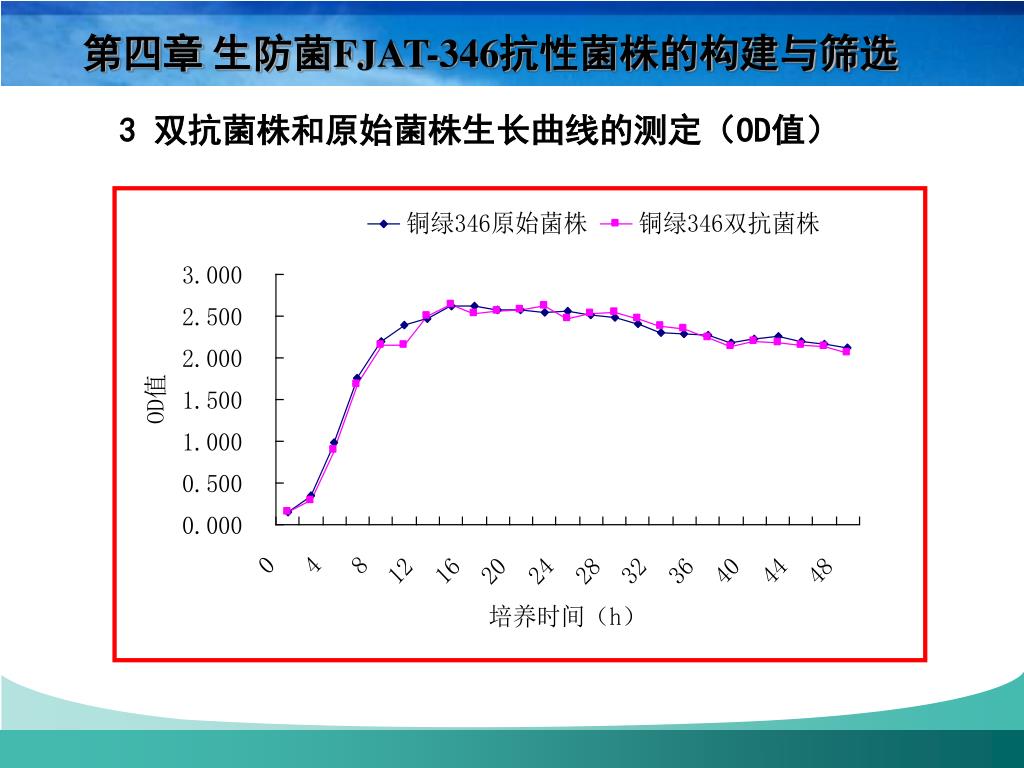 第四章 生防菌FJAT-346抗性菌株的构建与筛选

3 双抗菌株和原始菌株生长曲线的测定（OD值）

铜绿346原始菌株 铜绿346双抗菌株

3.000
2.500
2.000
1.500
1.000
0.500
0.000

OD值

0 4 8 12 16 20 24 28 32 36 40 44 48

培养时间（h）